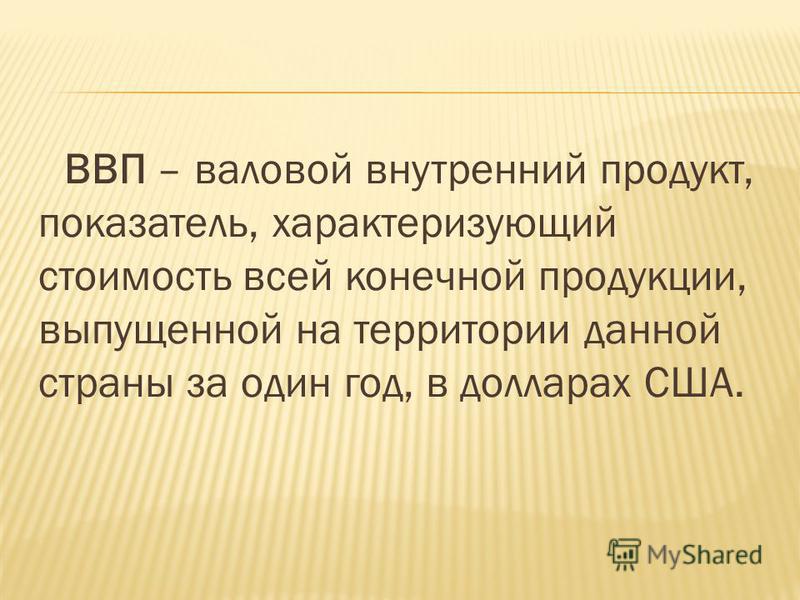 ВВП – валовой внутренний продукт, показатель, характеризующий стоимость всей конечной продукции, выпущенной на территории данной страны за один год, в долларах США.

MyShared